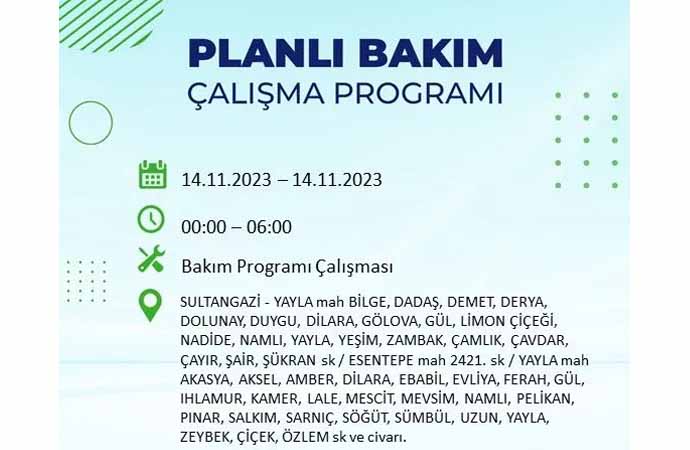 PLANLI BAKIM
ÇALIŞMA PROGRAMI

14.11.2023 – 14.11.2023

00:00 – 06:00

Bakım Programı Çalışması

SULTANGAZİ - YAYLA mah BİLGE, DADAŞ, DEMET, DERYA, DOLUNAY, DUYGU, DİLARA, GÖLOVA, GÜL, LİMON ÇİÇEĞİ, NADİDE, NAMLI, YAYLA, YEŞİM, ZAMBAK, ÇAMLIK, ÇAVDAR, ÇAYIR, ŞAİR, ŞÜKRAN sk / ESENTEPE mah 2421. sk / YAYLA mah AKASYA, AKSEL, AMBER, DİLARA, EBABİL, EVLİYA, FERAH, GÜL, IHLAMUR, KAMER, LALE, MESCİT, MEVSİM, NAMLI, PELİKAN, PINAR, SALKIM, SARNIÇ, SÖĞÜT, SÜMBÜL, UZUN, YAYLA, ZEYBEK, ÇİÇEK, ÖZLEM sk ve civarı.